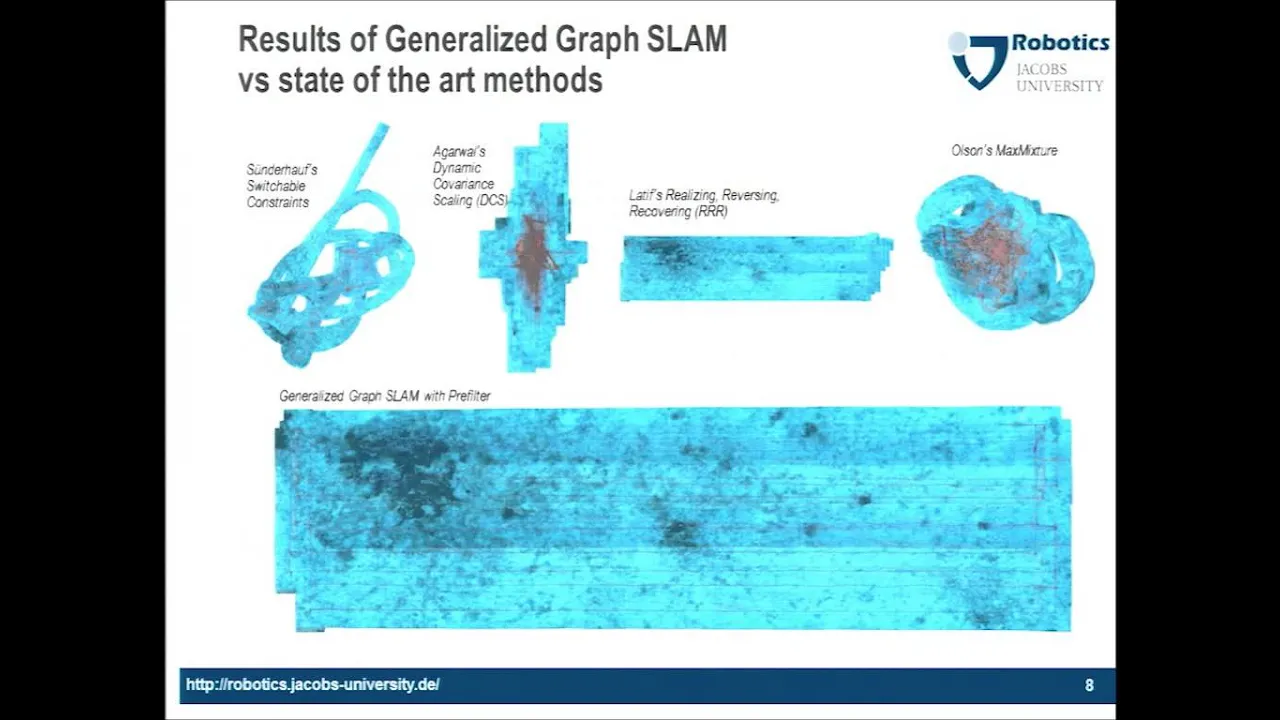 Results of Generalized Graph SLAM vs state of the art methods

Robotics
JACOBS UNIVERSITY

Sünderhauf's Switchable Constraints

Agarwal's Dynamic Covariance Scaling (DCS)

Latif's Realizing, Reversing, Recovering (RRR)

Olson's MaxMixture

Generalized Graph SLAM with Prefilter

http://robotics.jacobs-university.de/

8